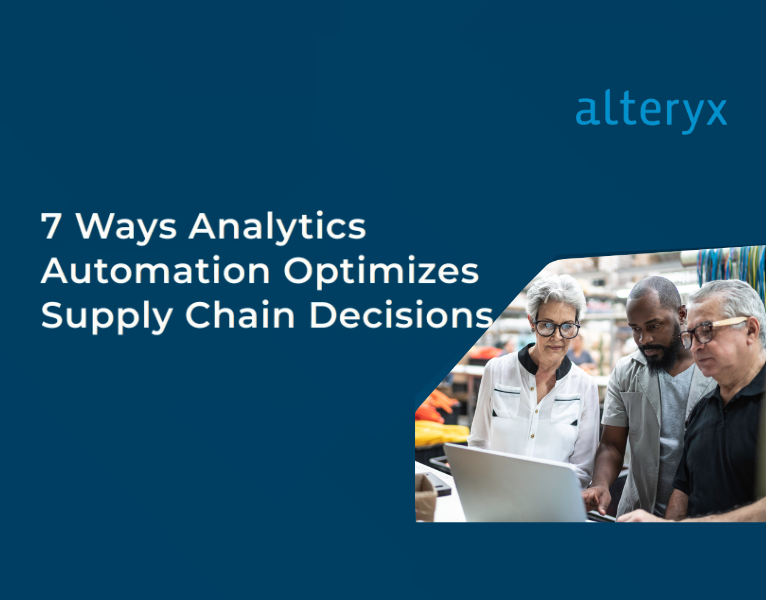 alteryx

7 Ways Analytics Automation Optimizes Supply Chain Decisions